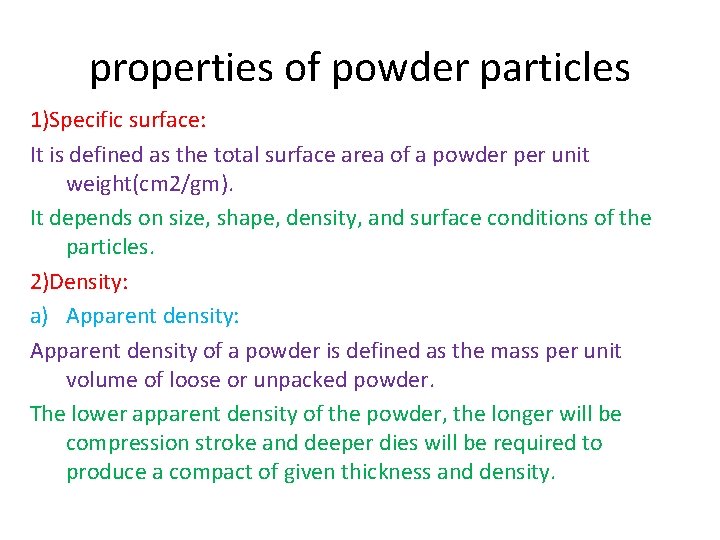 properties of powder particles

1)Specific surface:

It is defined as the total surface area of a powder per unit weight(cm2/gm).

It depends on size, shape, density, and surface conditions of the particles.

2)Density:

a) Apparent density:

Apparent density of a powder is defined as the mass per unit volume of loose or unpacked powder.

The lower apparent density of the powder, the longer will be compression stroke and deeper dies will be required to produce a compact of given thickness and density.